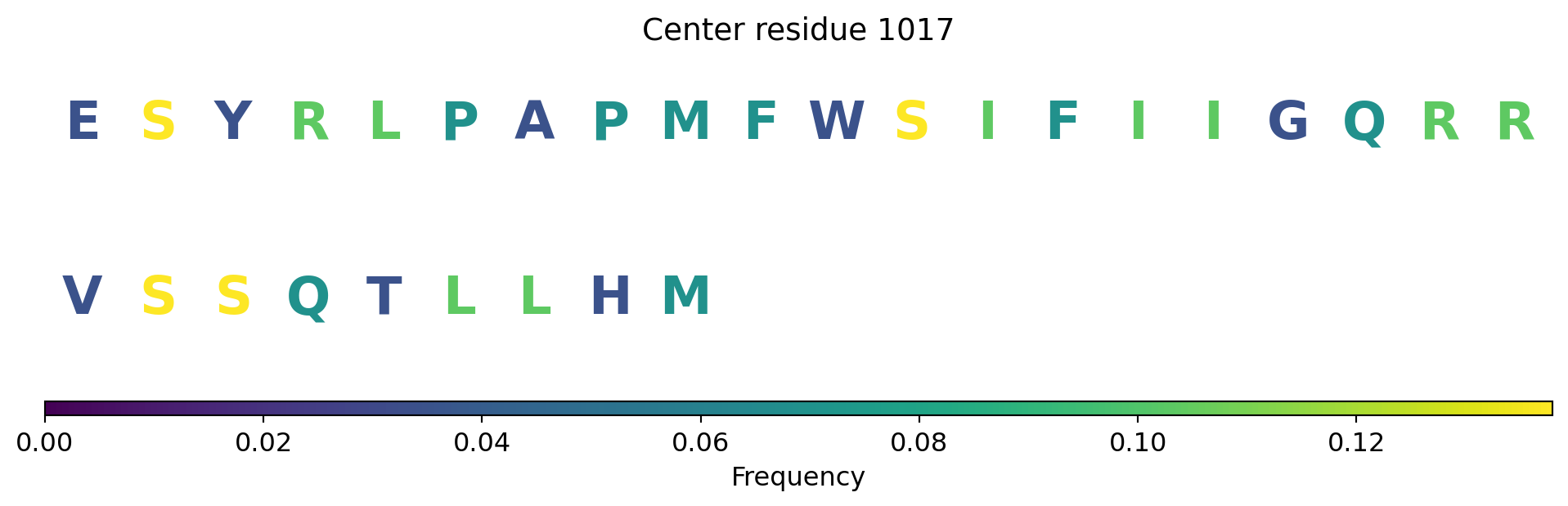 Center residue 1017

E S Y R L P A P M F W S I F I I G Q R R

V S S Q T L L H M

0.00 0.02 0.04 0.06 0.08 0.10 0.12

Frequency